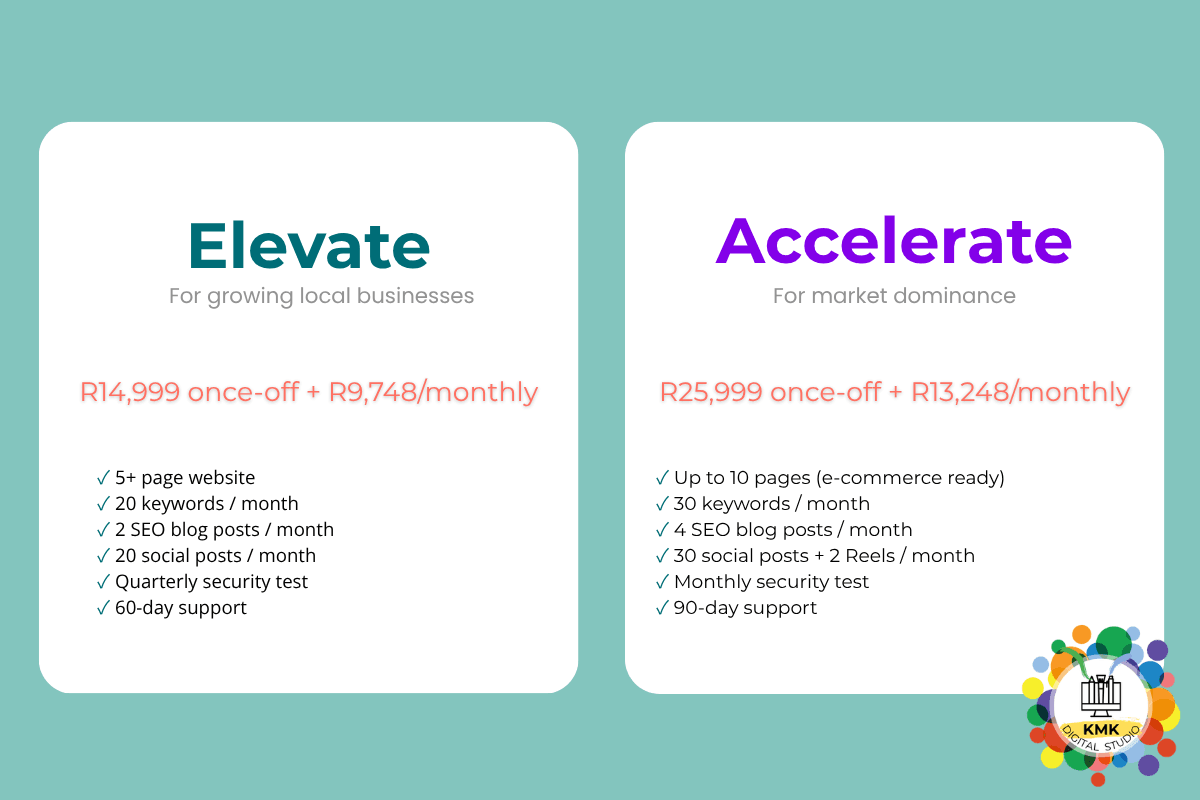 Elevate
For growing local businesses

R14,999 once-off + R9,748/monthly

✓ 5+ page website
✓ 20 keywords / month
✓ 2 SEO blog posts / month
✓ 20 social posts / month
✓ Quarterly security test
✓ 60-day support

Accelerate
For market dominance

R25,999 once-off + R13,248/monthly

✓ Up to 10 pages (e-commerce ready)
✓ 30 keywords / month
✓ 4 SEO blog posts / month
✓ 30 social posts + 2 Reels / month
✓ Monthly security test
✓ 90-day support

KMK
DIGITAL STUDIO